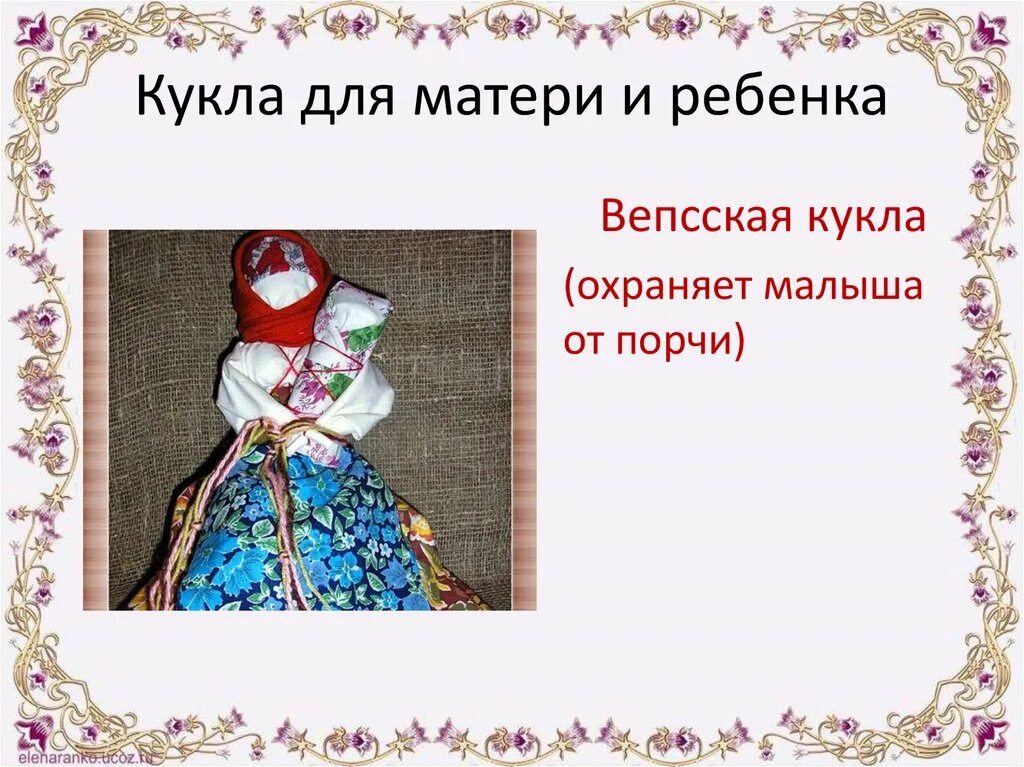 Кукла для матери и ребенка

Вепсская кукла

(охраняет малыша от порчи)

elenaranko.ucoz.ru